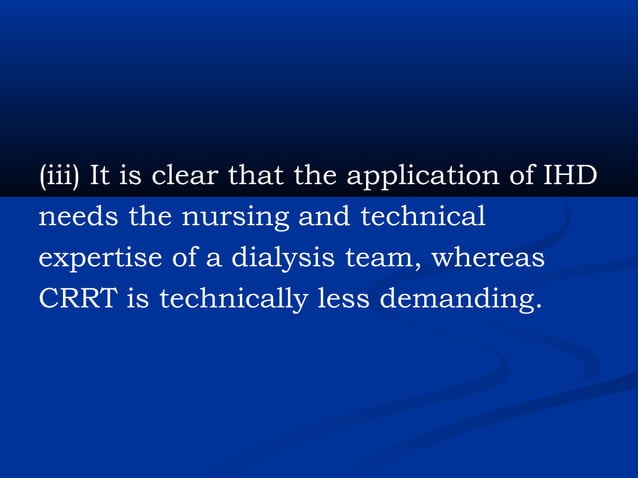 (iii) It is clear that the application of IHD needs the nursing and technical expertise of a dialysis team, whereas CRRT is technically less demanding.